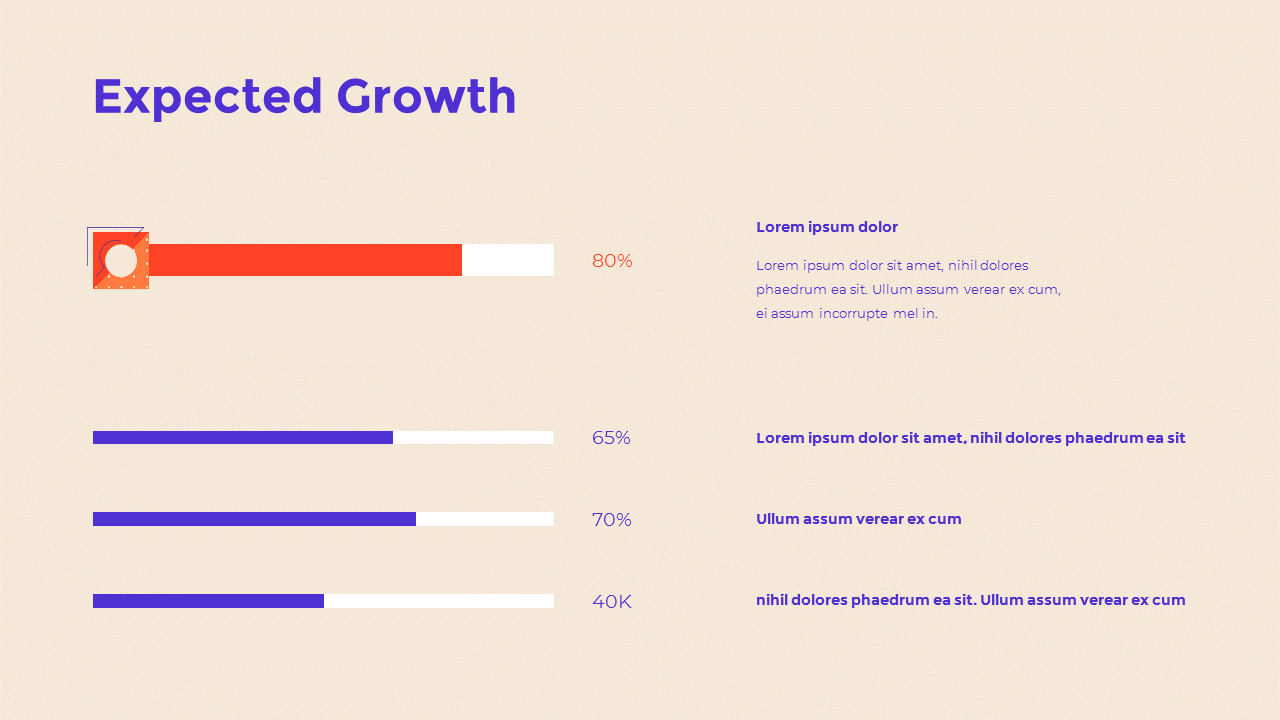 Expected Growth

80%

Lorem ipsum dolor

Lorem ipsum dolor sit amet, nihil dolores phaedrum ea sit. Ullum assum verear ex cum, ei assum incorrupte mel in.

65%

Lorem ipsum dolor sit amet, nihil dolores phaedrum ea sit

70%

Ullum assum verear ex cum

40K

nihil dolores phaedrum ea sit. Ullum assum verear ex cum